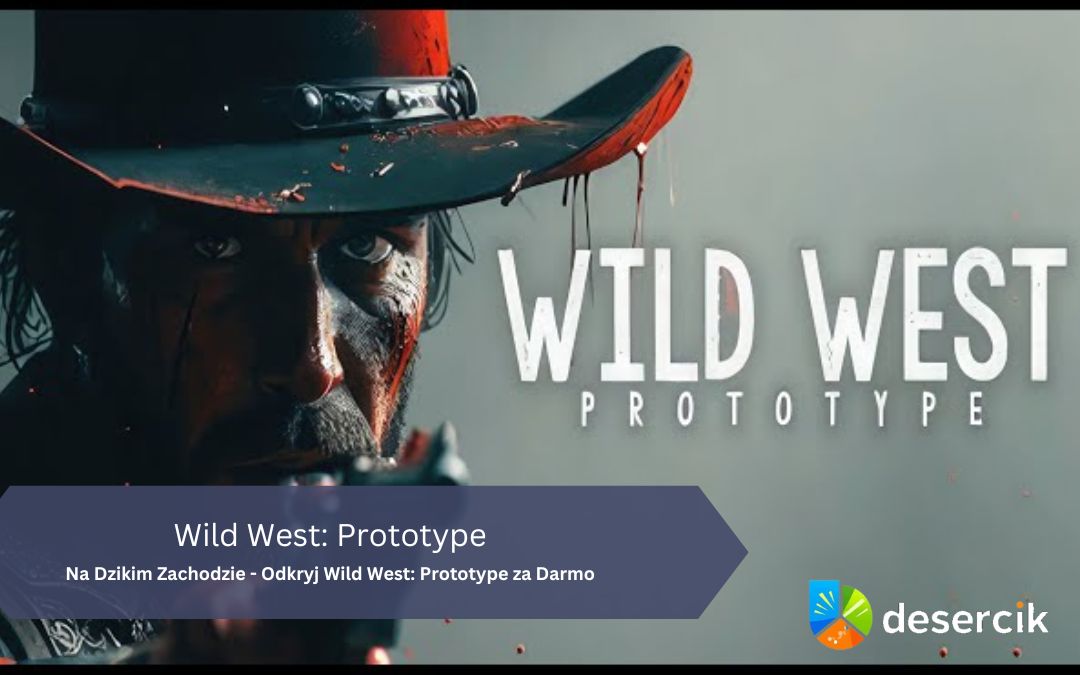 WILD WEST
PROTOTYPE

Wild West: Prototype

Na Dzikim Zachodzie - Odkryj Wild West: Prototype za Darmo

desercik